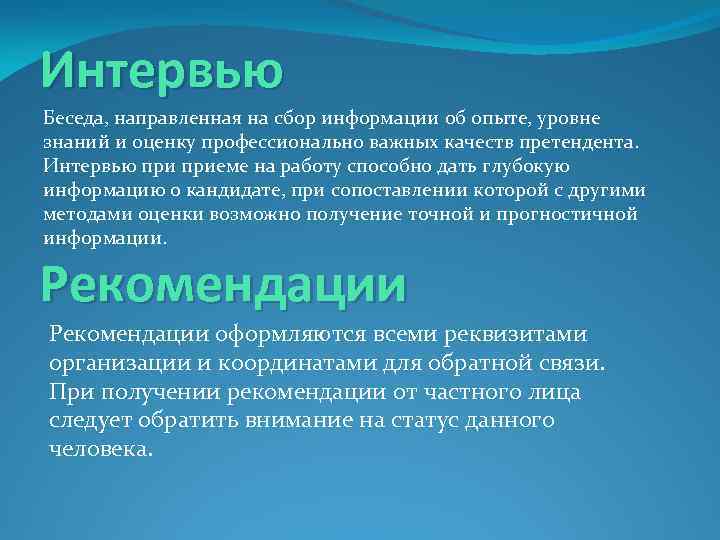 Интервью

Беседа, направленная на сбор информации об опыте, уровне знаний и оценку профессионально важных качеств претендента. Интервью при приеме на работу способно дать глубокую информацию о кандидате, при сопоставлении которой с другими методами оценки возможно получение точной и прогностичной информации.

Рекомендации

Рекомендации оформляются всеми реквизитами организации и координатами для обратной связи. При получении рекомендации от частного лица следует обратить внимание на статус данного человека.